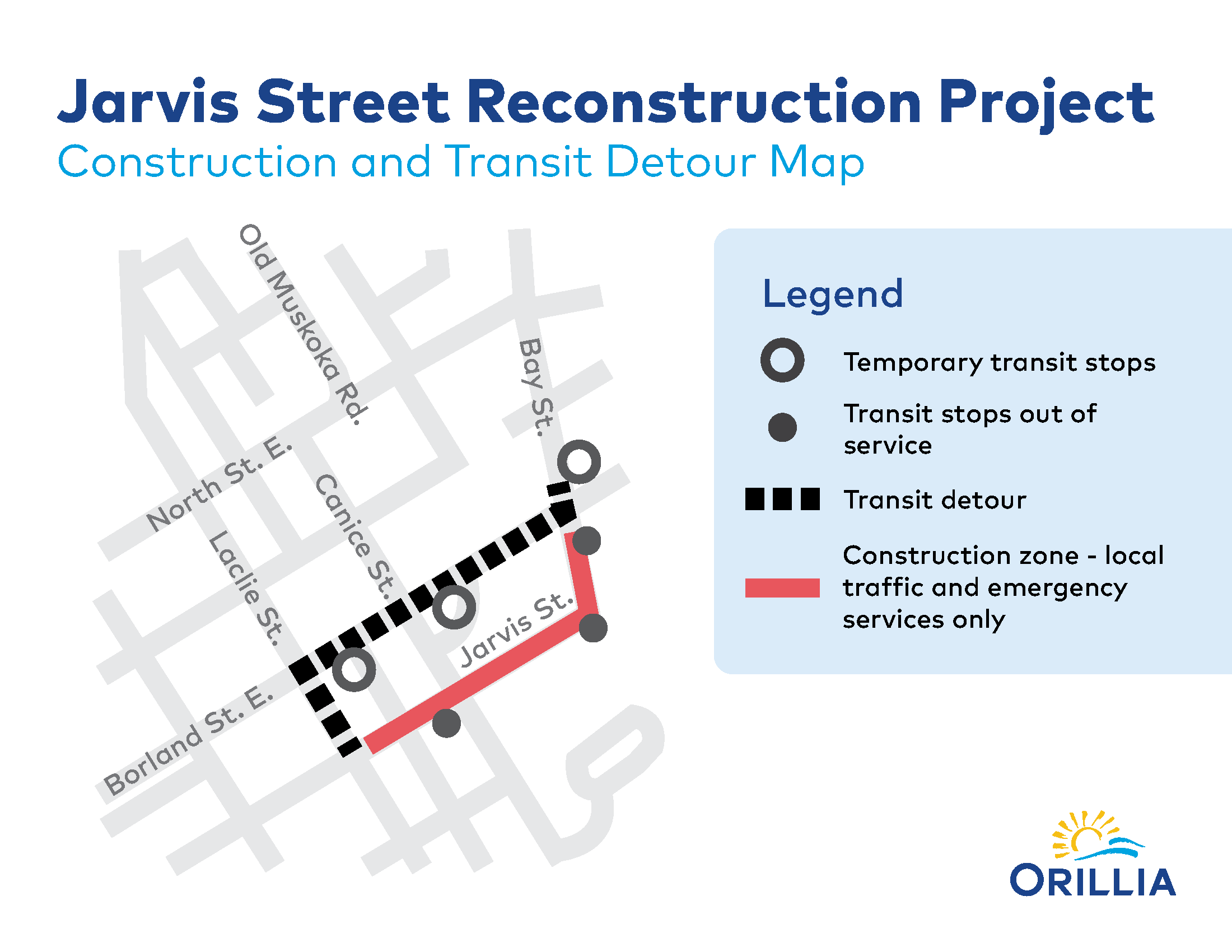 Jarvis Street Reconstruction Project
Construction and Transit Detour Map

Old Muskoka Rd.
Bay St.
North St. E.
Canice St.
Laclie St.
Jarvis St.
Borland St. E.

Legend

Temporary transit stops

Transit stops out of service

Transit detour

Construction zone - local traffic and emergency services only

ORILLIA